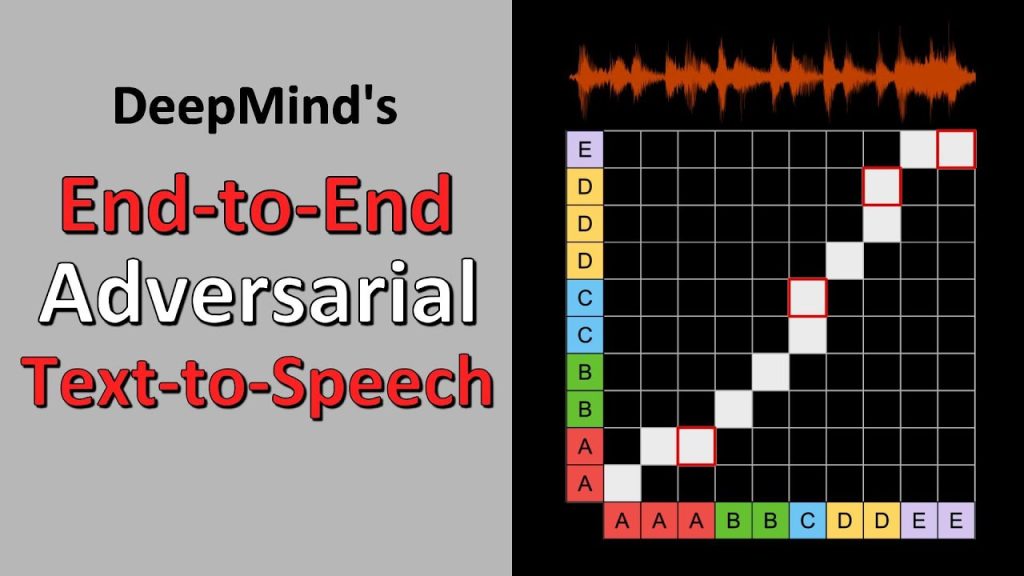 DeepMind's
End-to-End
Adversarial
Text-to-Speech

E
D
D
D
C
C
B
B
A
A

A A A B B C D D E E